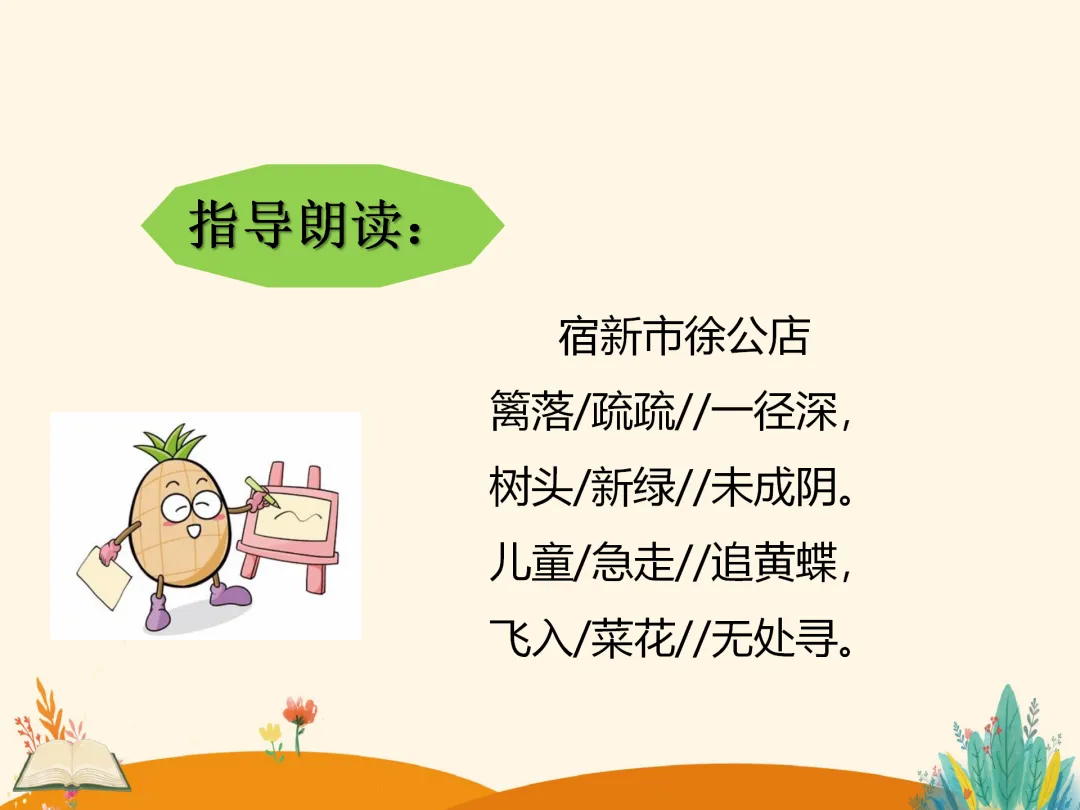 指导朗读：

宿新市徐公店

篱落/疏疏//一径深，

树头/新绿//未成阴。

儿童/急走//追黄蝶，

飞入/菜花//无处寻。